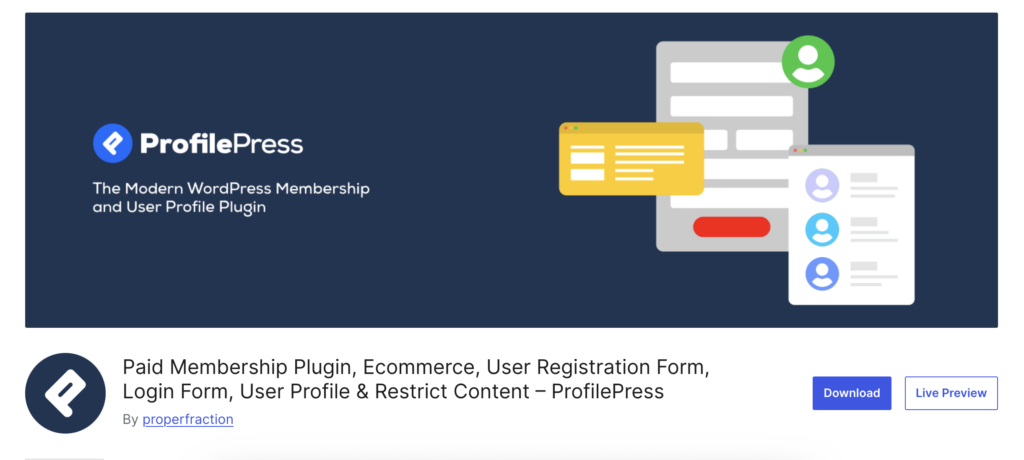 ProfilePress

The Modern WordPress Membership and User Profile Plugin

Paid Membership Plugin, Ecommerce, User Registration Form, Login Form, User Profile & Restrict Content – ProfilePress

By properfraction

Download

Live Preview